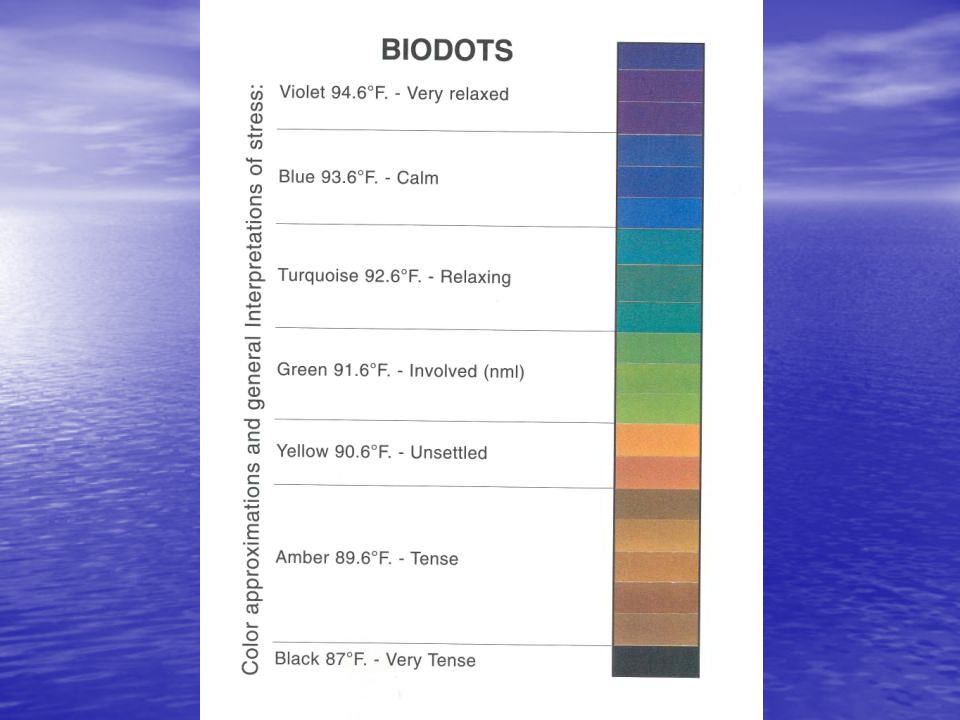 BIODOTS

Color approximations and general Interpretations of stress:

Violet 94.6°F. - Very relaxed

Blue 93.6°F. - Calm

Turquoise 92.6°F. - Relaxing

Green 91.6°F. - Involved (nml)

Yellow 90.6°F. - Unsettled

Amber 89.6°F. - Tense

Black 87°F. - Very Tense